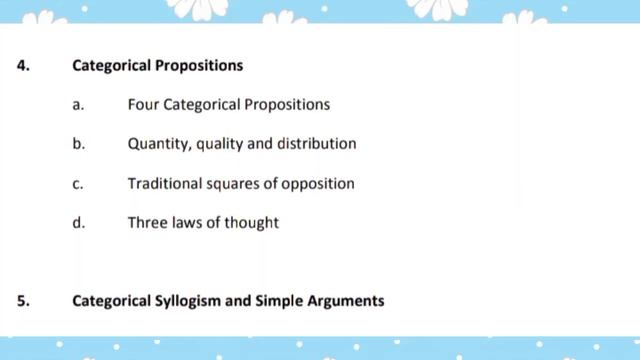 4. Categorical Propositions

a. Four Categorical Propositions

b. Quantity, quality and distribution

c. Traditional squares of opposition

d. Three laws of thought

5. Categorical Syllogism and Simple Arguments